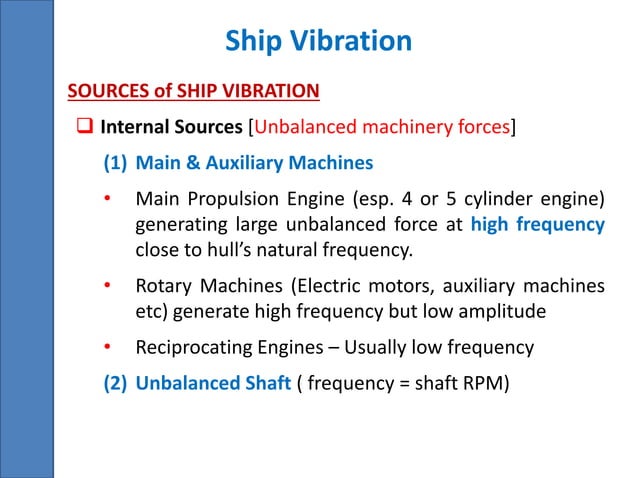 Ship Vibration

SOURCES of SHIP VIBRATION

❑ Internal Sources [Unbalanced machinery forces]

(1) Main & Auxiliary Machines

• Main Propulsion Engine (esp. 4 or 5 cylinder engine) generating large unbalanced force at high frequency close to hull's natural frequency.

• Rotary Machines (Electric motors, auxiliary machines etc) generate high frequency but low amplitude

• Reciprocating Engines – Usually low frequency

(2) Unbalanced Shaft ( frequency = shaft RPM)